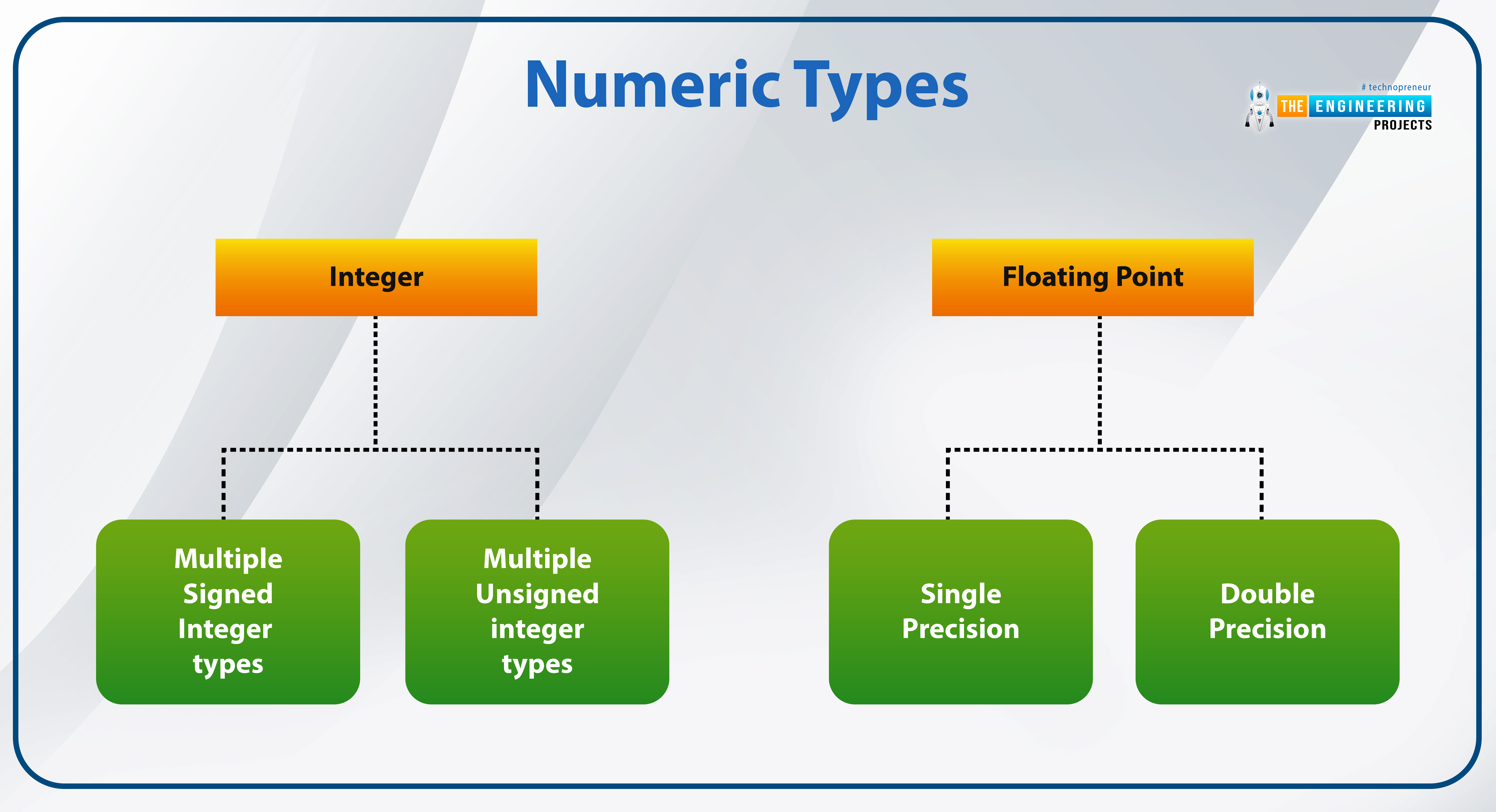 Numeric Types

# technopreneur
THE ENGINEERING
PROJECTS

Integer

Floating Point

Multiple Signed Integer types

Multiple Unsigned integer types

Single Precision

Double Precision